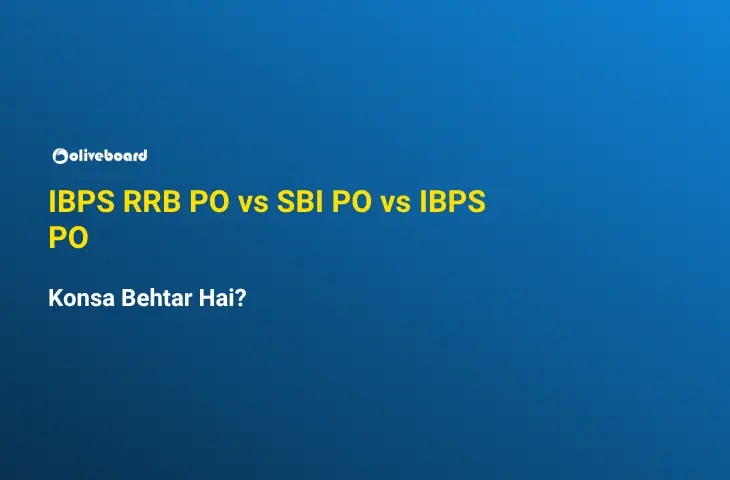 oliveboard

IBPS RRB PO vs SBI PO vs IBPS PO

Konsa Behtar Hai?